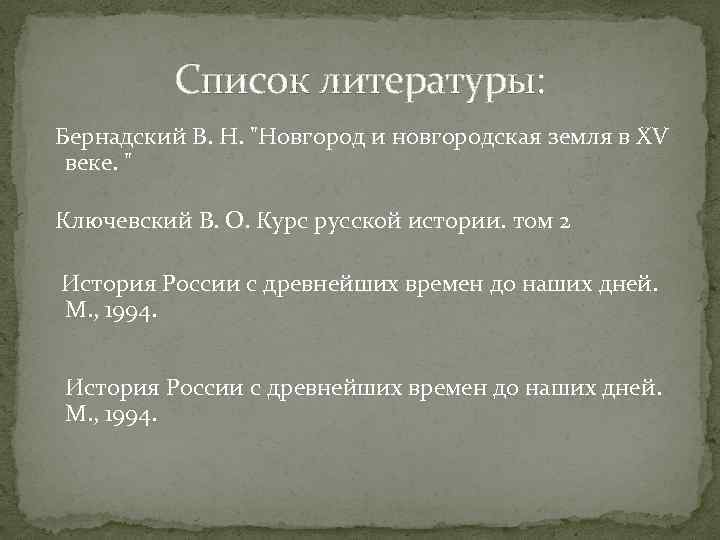 Список литературы:

Бернадский В. Н. "Новгород и новгородская земля в XV веке. "

Ключевский В. О. Курс русской истории. том 2

История России с древнейших времен до наших дней. М., 1994.

История России с древнейших времен до наших дней. М., 1994.